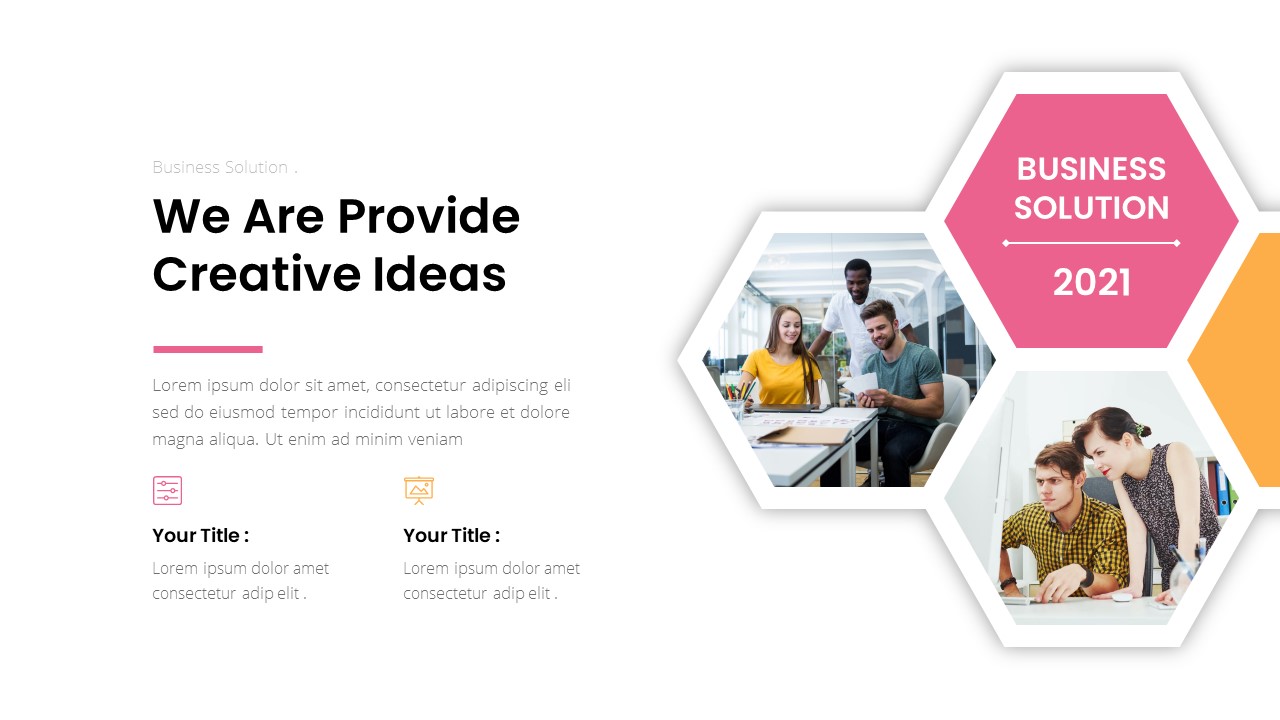 Business Solution .

We Are Provide Creative Ideas

Lorem ipsum dolor sit amet, consectetur adipiscing eli sed do eiusmod tempor incididunt ut labore et dolore magna aliqua. Ut enim ad minim veniam

Your Title :
Lorem ipsum dolor amet consectetur adip elit .

Your Title :
Lorem ipsum dolor amet consectetur adip elit .

BUSINESS SOLUTION

2021